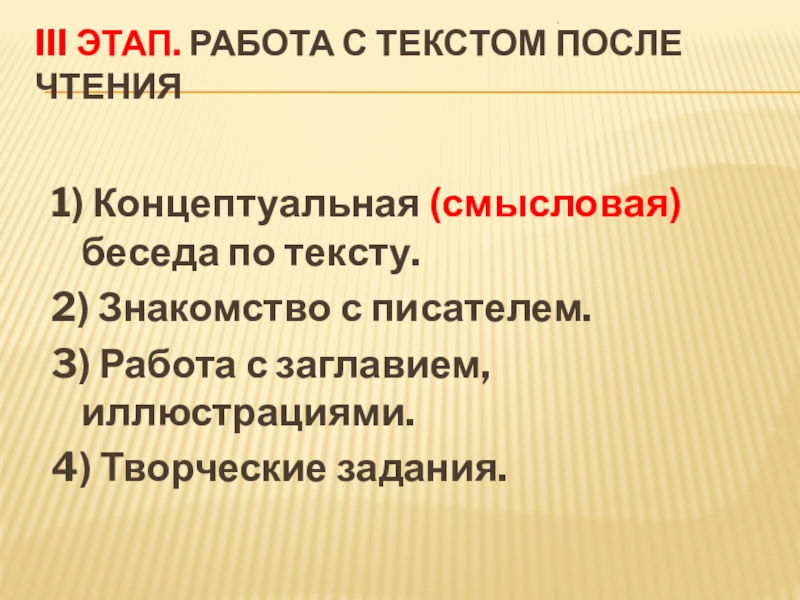 III ЭТАП. РАБОТА С ТЕКСТОМ ПОСЛЕ ЧТЕНИЯ

1) Концептуальная (смысловая) беседа по тексту.
2) Знакомство с писателем.
3) Работа с заглавием, иллюстрациями.
4) Творческие задания.